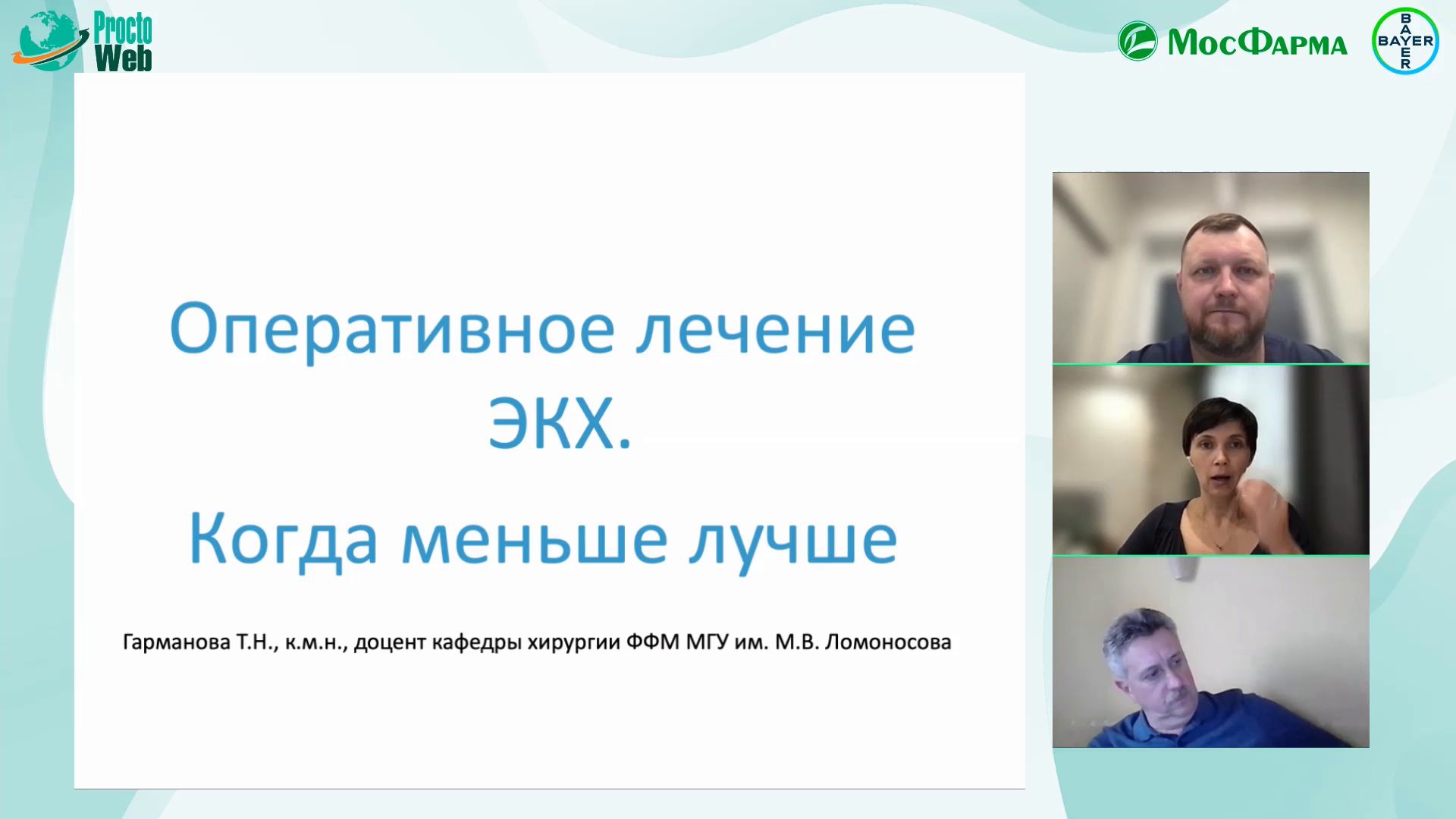 Procto Web

МосФарма

BAYER

Оперативное лечение ЭКХ.

Когда меньше лучше

Гарманова Т.Н., к.м.н., доцент кафедры хирургии ФФМ МГУ им. М.В. Ломоносова